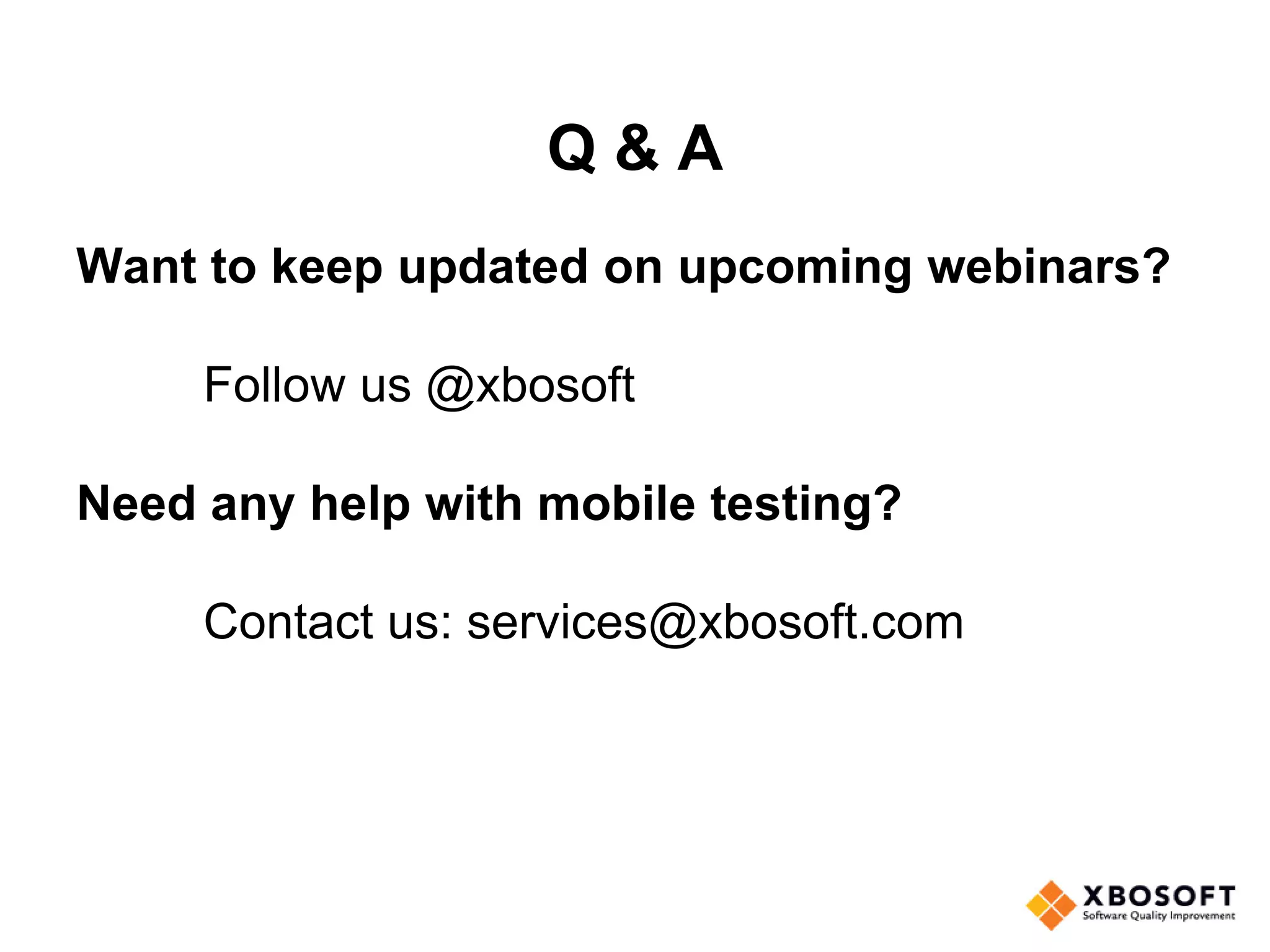 Q & A

Want to keep updated on upcoming webinars?

Follow us @xbosoft

Need any help with mobile testing?

Contact us: services@xbosoft.com

XBOSOFT
Software Quality Improvement